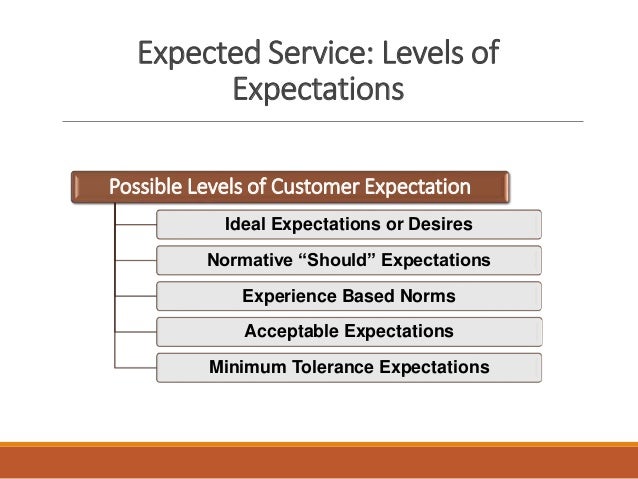 Expected Service: Levels of Expectations

Possible Levels of Customer Expectation

Ideal Expectations or Desires

Normative “Should” Expectations

Experience Based Norms

Acceptable Expectations

Minimum Tolerance Expectations